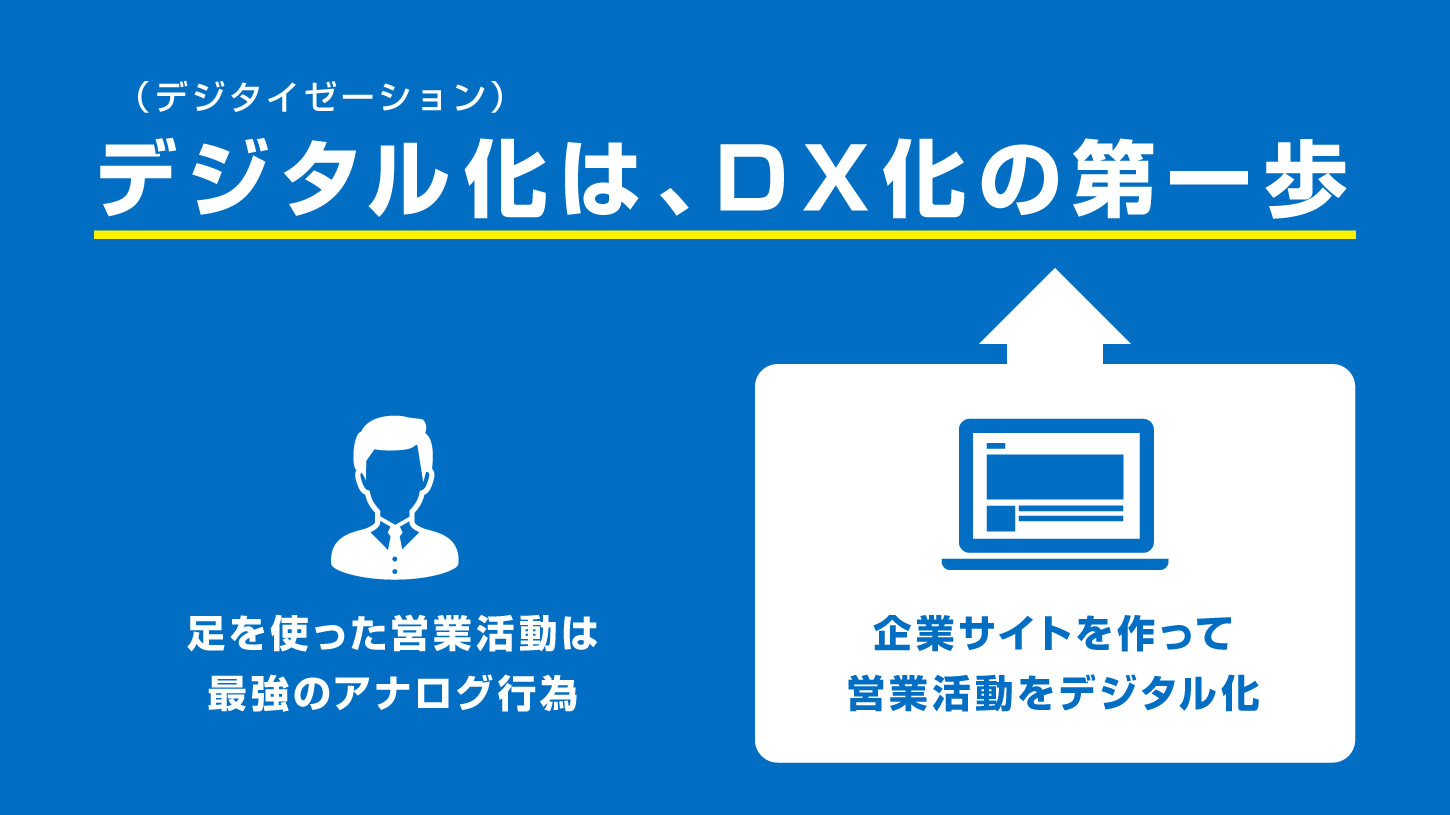 （デジタイゼーション）
デジタル化は、ＤＸ化の第一歩

足を使った営業活動は
最強のアナログ行為

企業サイトを作って
営業活動をデジタル化